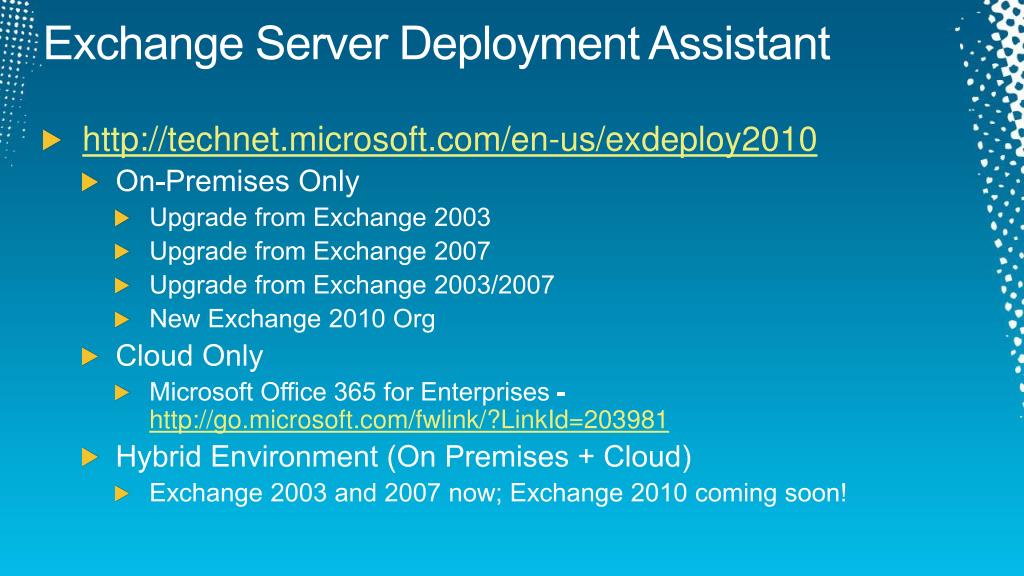 Exchange Server Deployment Assistant

http://technet.microsoft.com/en-us/exdeploy2010

On-Premises Only

Upgrade from Exchange 2003

Upgrade from Exchange 2007

Upgrade from Exchange 2003/2007

New Exchange 2010 Org

Cloud Only

Microsoft Office 365 for Enterprises - http://go.microsoft.com/fwlink/?LinkId=203981

Hybrid Environment (On Premises + Cloud)

Exchange 2003 and 2007 now; Exchange 2010 coming soon!